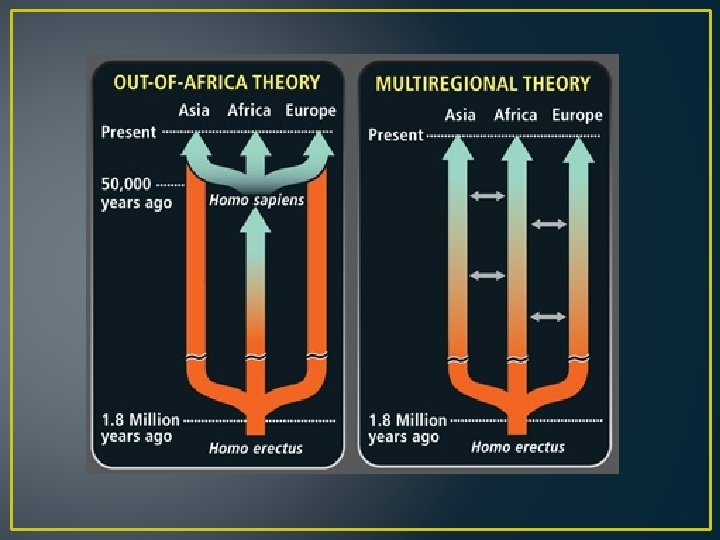 OUT-OF-AFRICA THEORY

Asia Africa Europe

Present

50,000 years ago

Homo sapiens

1.8 Million years ago

Homo erectus

MULTIREGIONAL THEORY

Asia Africa Europe

Present

1.8 Million years ago

Homo erectus